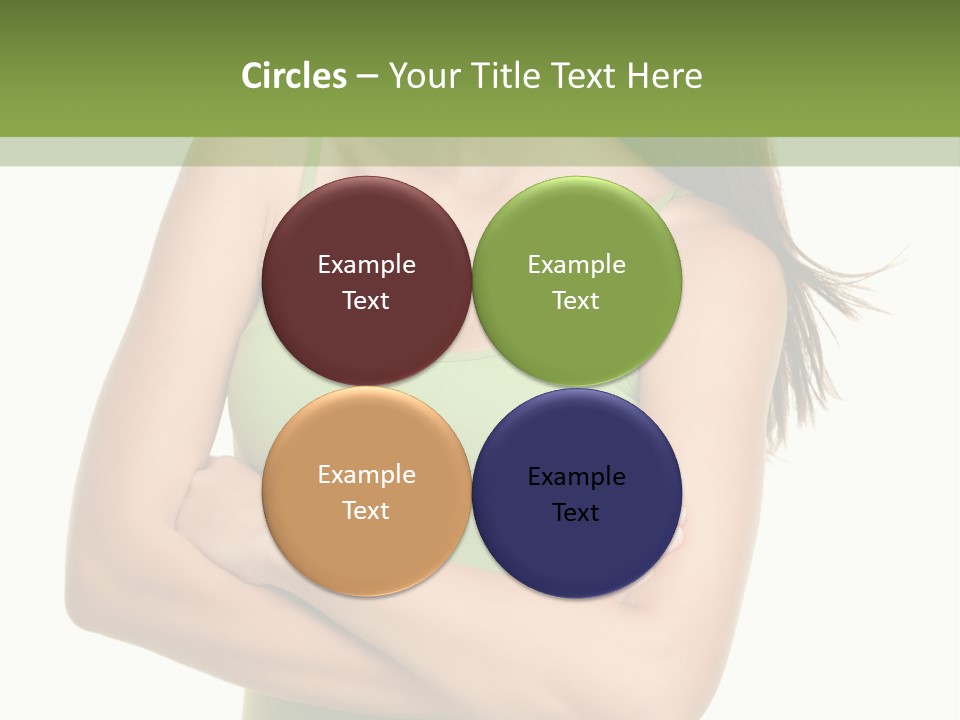 Circles – Your Title Text Here

Example Text

Example Text

Example Text

Example Text